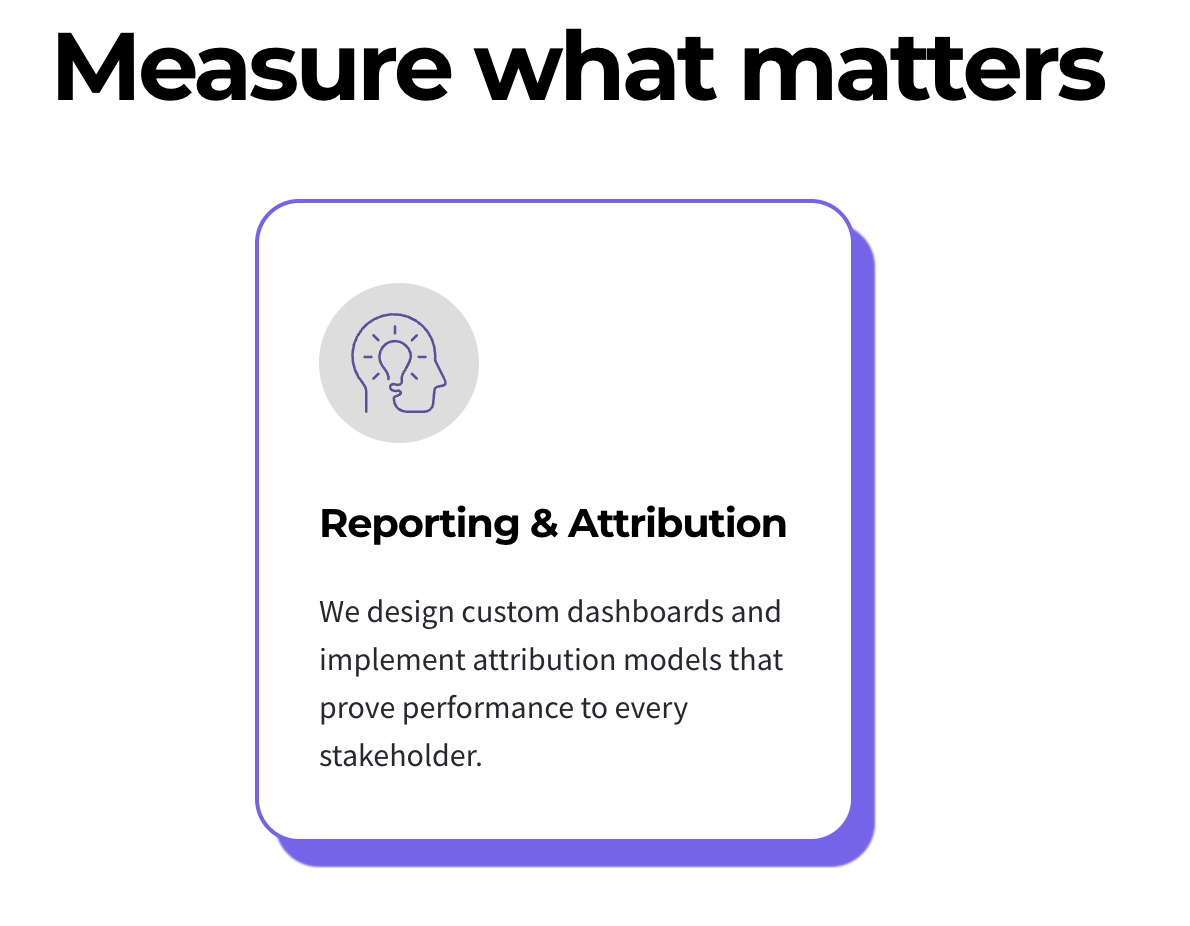 Measure what matters

Reporting & Attribution

We design custom dashboards and implement attribution models that prove performance to every stakeholder.